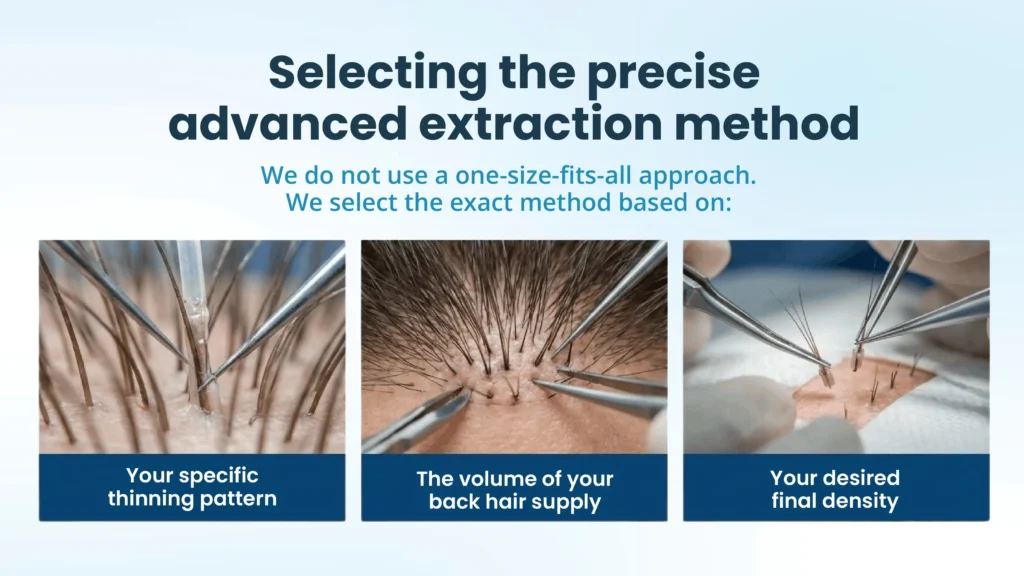 Selecting the precise advanced extraction method

We do not use a one-size-fits-all approach. We select the exact method based on:

Your specific thinning pattern

The volume of your back hair supply

Your desired final density